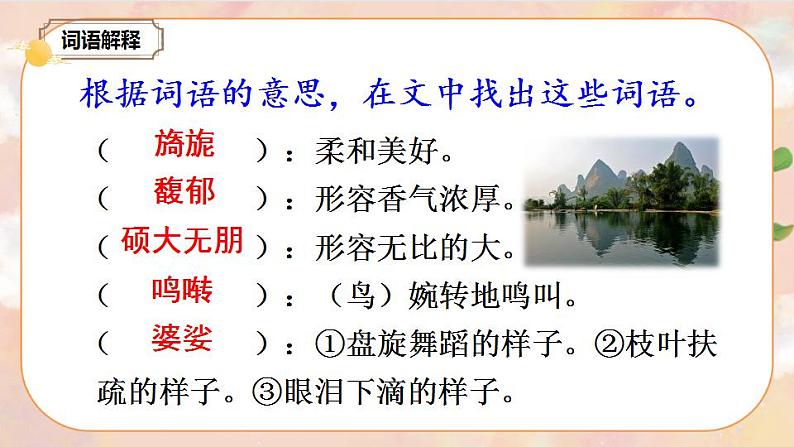 词语解释

根据词语的意思，在文中找出这些词语。

（ 旖旎 ）：柔和美好。
（ 馥郁 ）：形容香气浓厚。
（ 硕大无朋 ）：形容无比的大。
（ 鸣啭 ）：（鸟）婉转地鸣叫。
（ 婆娑 ）：①盘旋舞蹈的样子。②枝叶扶疏的样子。③眼泪下滴的样子。